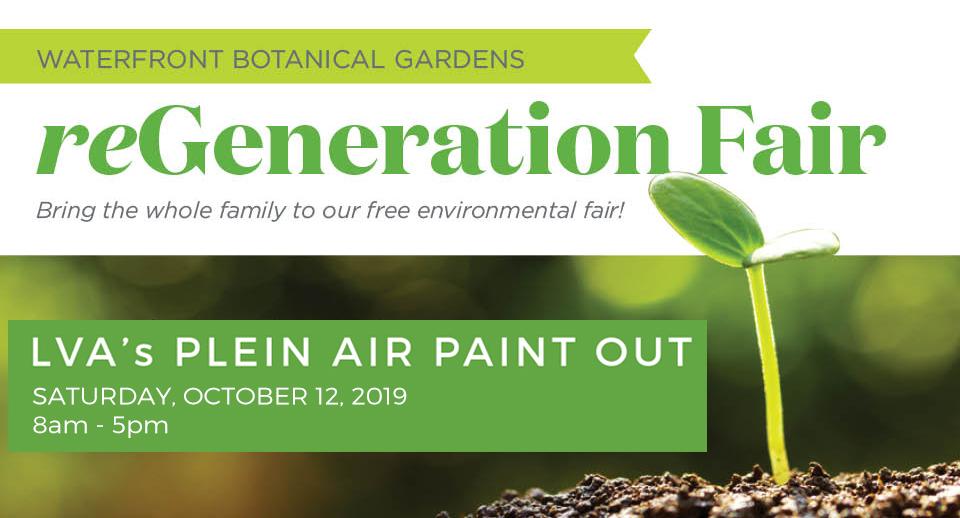 WATERFRONT BOTANICAL GARDENS

reGeneration Fair

Bring the whole family to our free environmental fair!

LVA's PLEIN AIR PAINT OUT

SATURDAY, OCTOBER 12, 2019
8am - 5pm